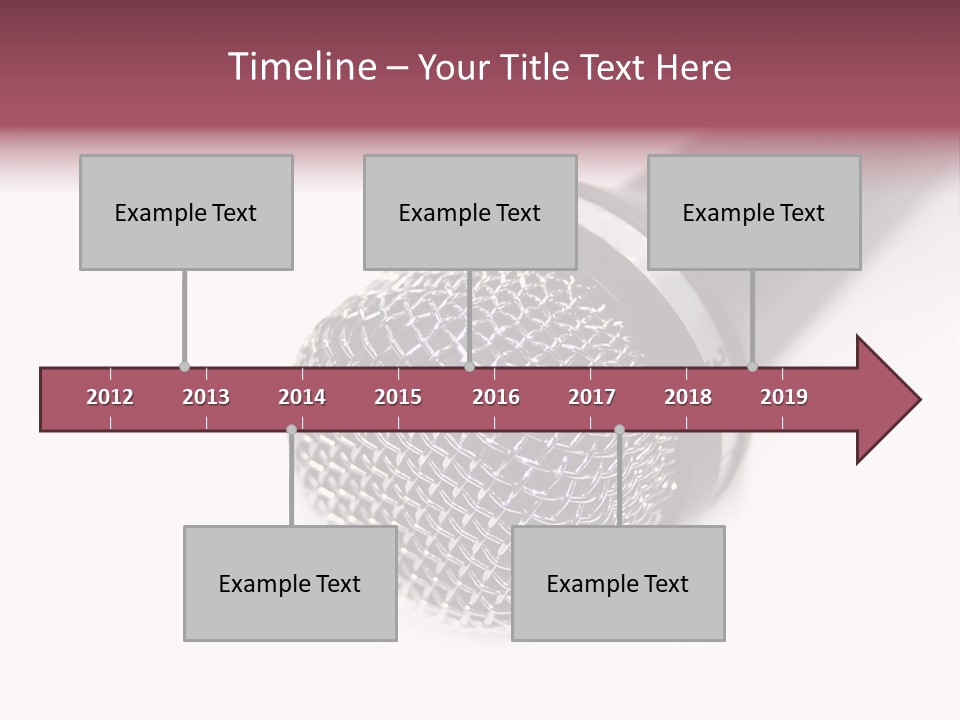 Timeline – Your Title Text Here

Example Text

Example Text

Example Text

2012 2013 2014 2015 2016 2017 2018 2019

Example Text

Example Text